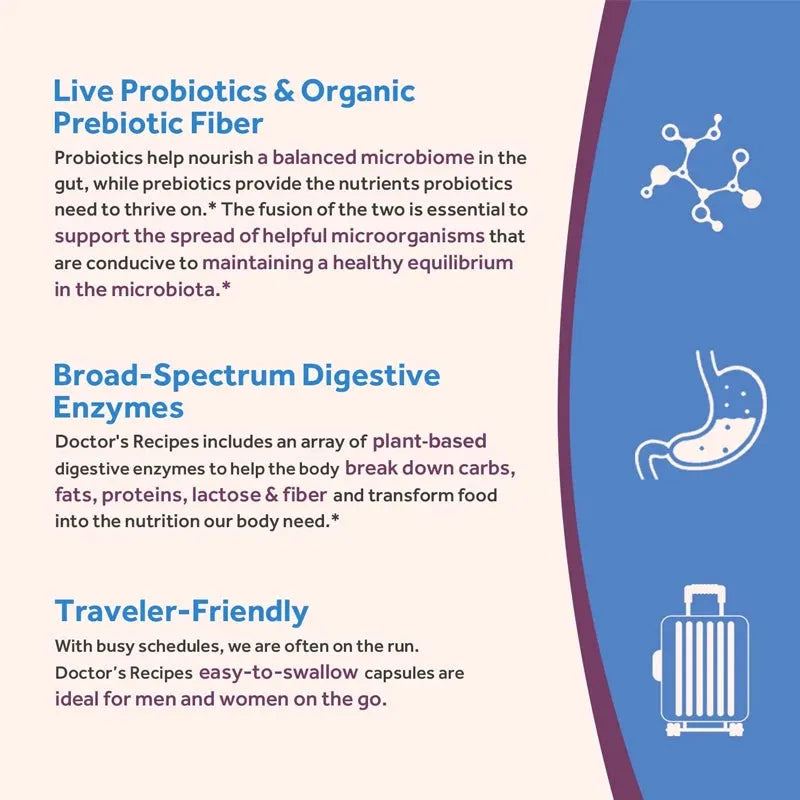 Live Probiotics & Organic Prebiotic Fiber

Probiotics help nourish a balanced microbiome in the gut, while prebiotics provide the nutrients probiotics need to thrive on.* The fusion of the two is essential to support the spread of helpful microorganisms that are conducive to maintaining a healthy equilibrium in the microbiota.*

Broad-Spectrum Digestive Enzymes

Doctor's Recipes includes an array of plant-based digestive enzymes to help the body break down carbs, fats, proteins, lactose & fiber and transform food into the nutrition our body need.*

Traveler-Friendly

With busy schedules, we are often on the run. Doctor's Recipes easy-to-swallow capsules are ideal for men and women on the go.